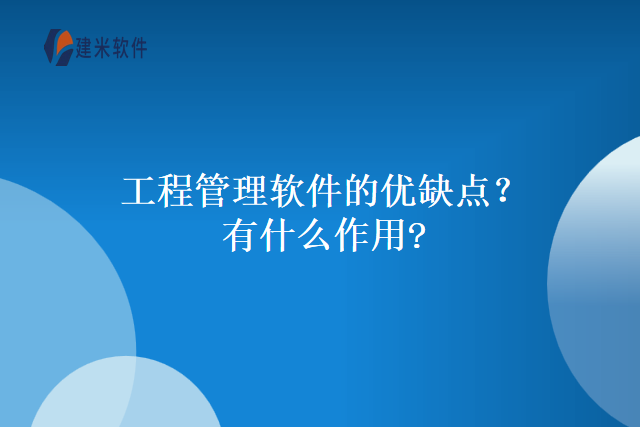 建米软件

工程管理软件的优缺点？
有什么作用?